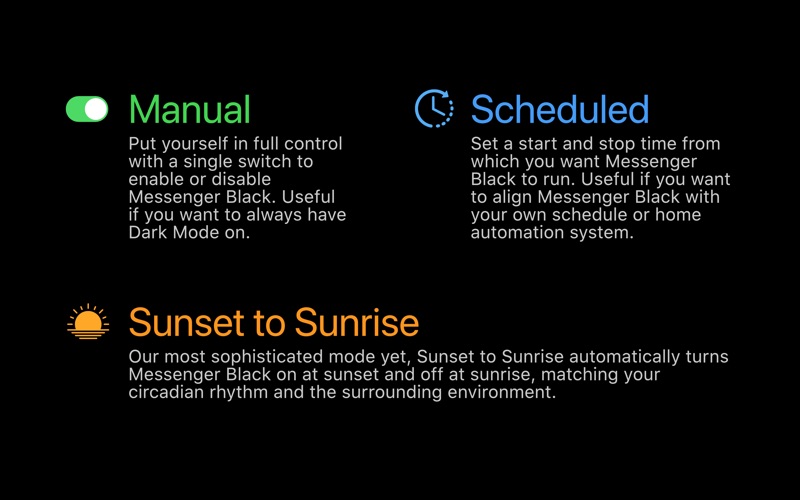 Manual
Put yourself in full control with a single switch to enable or disable Messenger Black. Useful if you want to always have Dark Mode on.

Scheduled
Set a start and stop time from which you want Messenger Black to run. Useful if you want to align Messenger Black with your own schedule or home automation system.

Sunset to Sunrise
Our most sophisticated mode yet, Sunset to Sunrise automatically turns Messenger Black on at sunset and off at sunrise, matching your circadian rhythm and the surrounding environment.